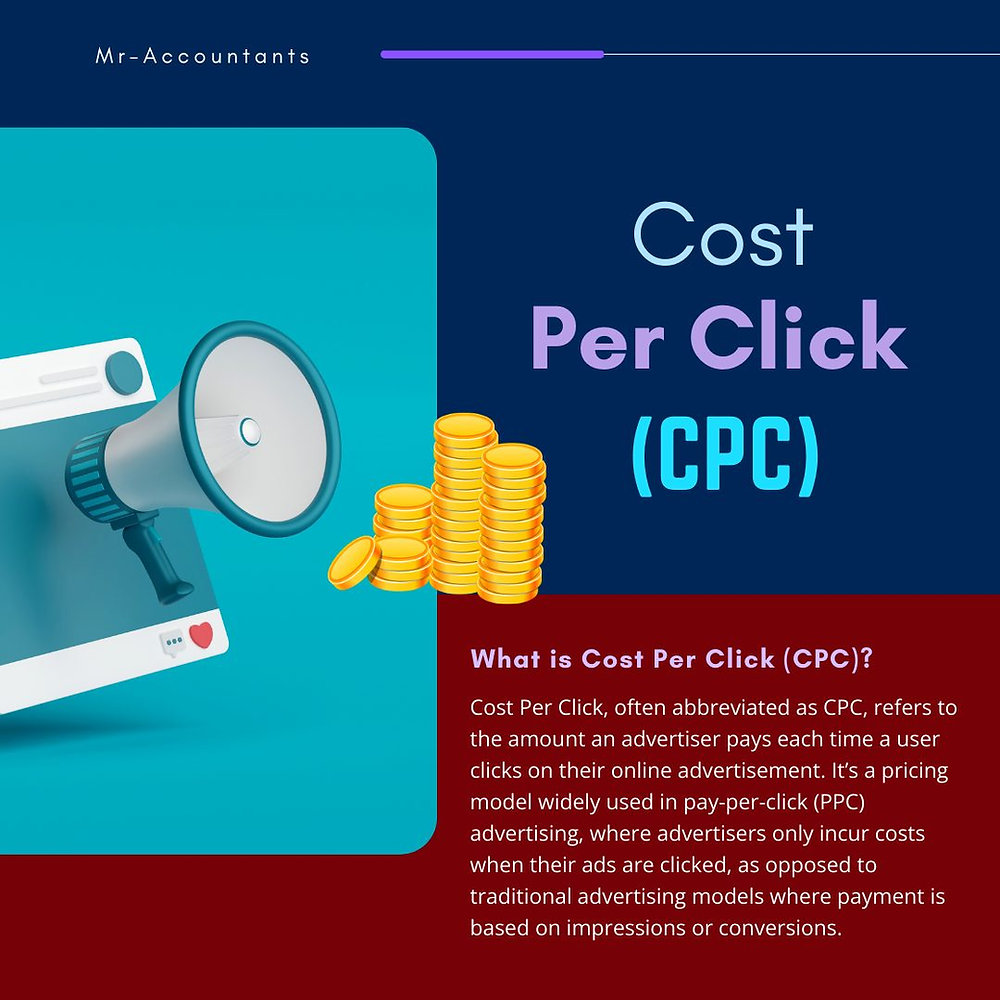 Mr-Accountants

Cost
Per Click
(CPC)

What is Cost Per Click (CPC)?

Cost Per Click, often abbreviated as CPC, refers to the amount an advertiser pays each time a user clicks on their online advertisement. It's a pricing model widely used in pay-per-click (PPC) advertising, where advertisers only incur costs when their ads are clicked, as opposed to traditional advertising models where payment is based on impressions or conversions.